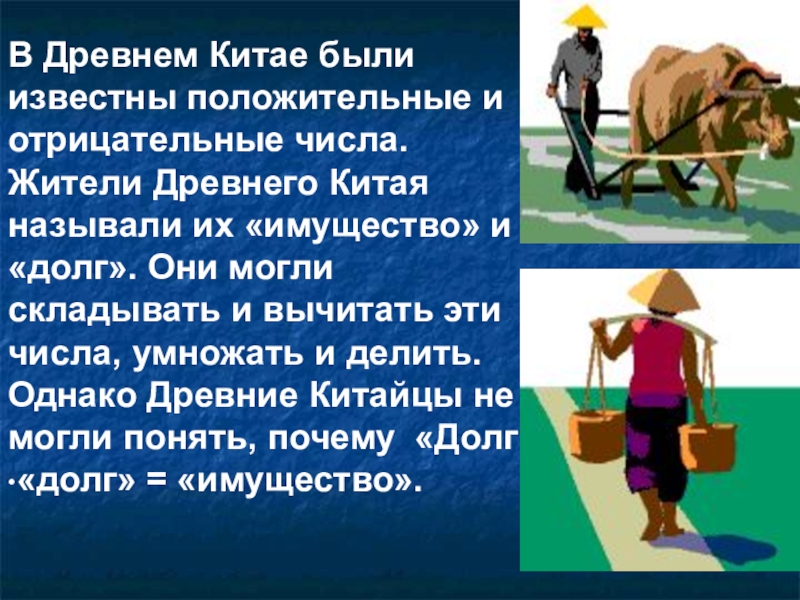 В Древнем Китае были известны положительные и отрицательные числа. Жители Древнего Китая называли их «имущество» и «долг». Они могли складывать и вычитать эти числа, умножать и делить. Однако Древние Китайцы не могли понять, почему «Долг ·«долг» = «имущество».